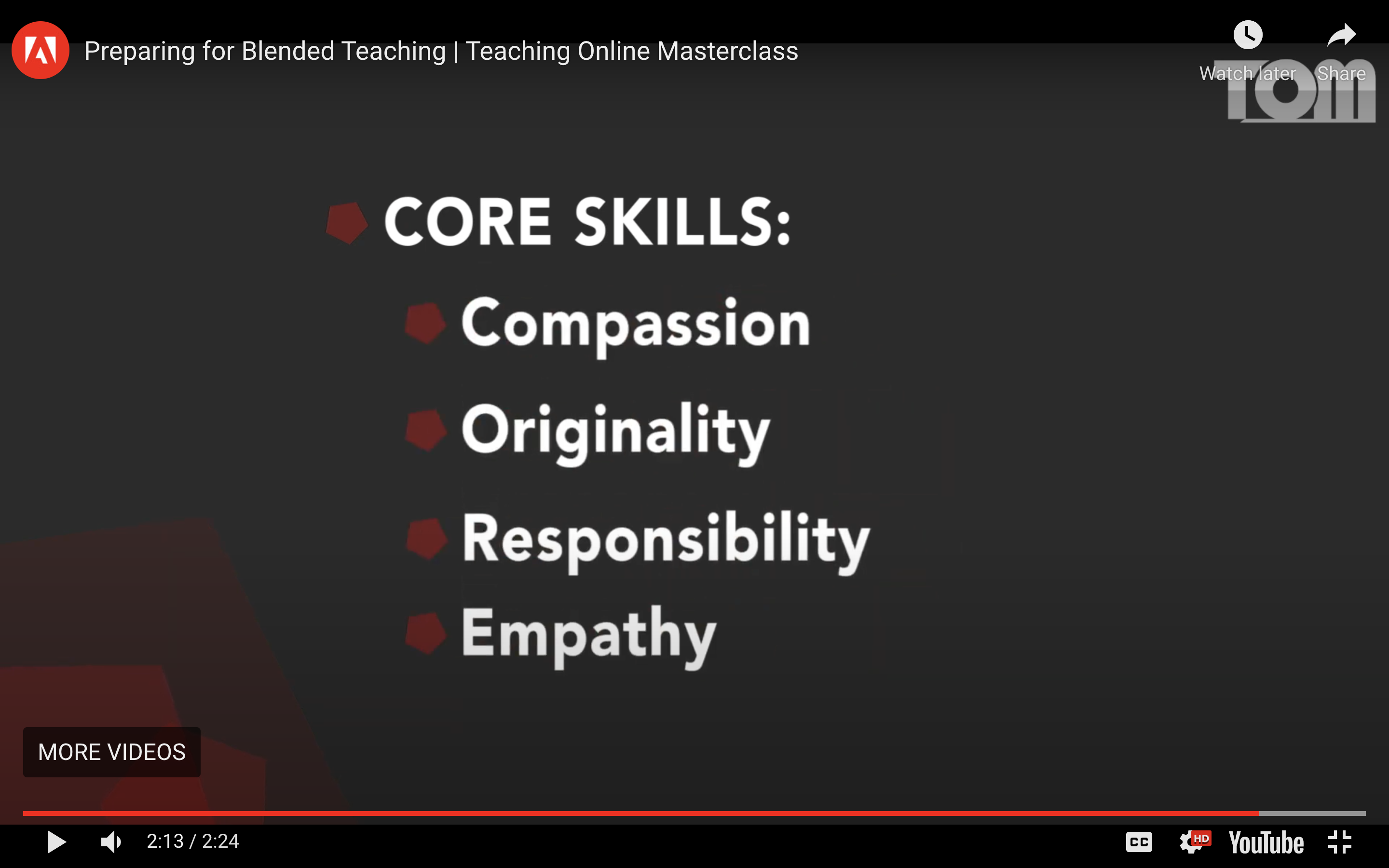 Preparing for Blended Teaching | Teaching Online Masterclass

Watch later Share

TOM

CORE SKILLS:

Compassion

Originality

Responsibility

Empathy

MORE VIDEOS

2:13 / 2:24

CC HD YouTube